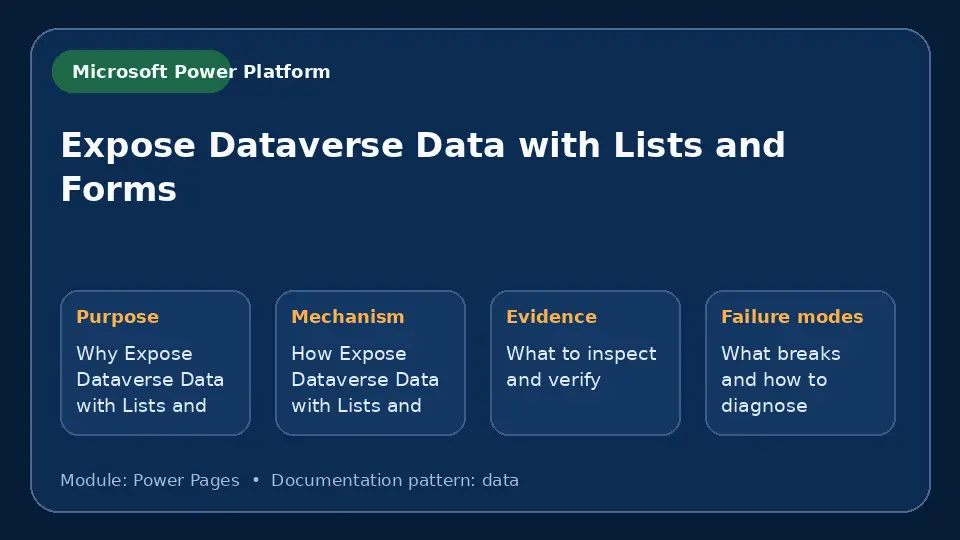 Microsoft Power Platform

Expose Dataverse Data with Lists and Forms

Purpose

Why Expose Dataverse Data with Lists and

Mechanism

How Expose Dataverse Data with Lists and

Evidence

What to inspect and verify

Failure modes

What breaks and how to diagnose

Module: Power Pages • Documentation pattern: data